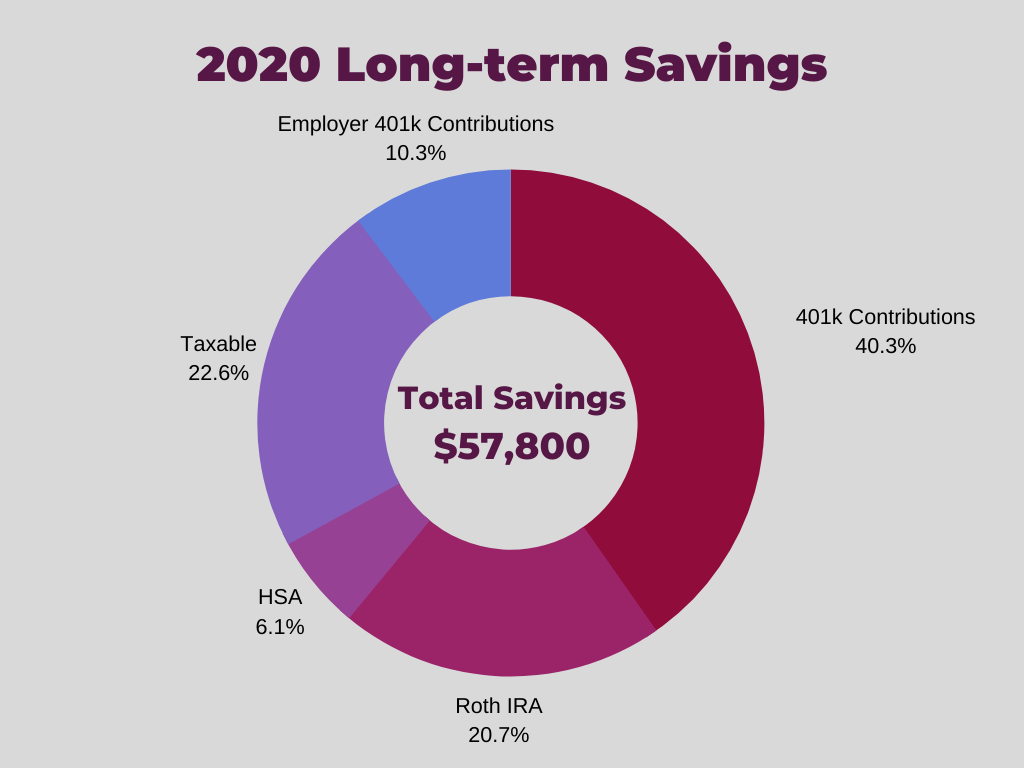 2020 Long-term Savings

Employer 401k Contributions
10.3%

401k Contributions
40.3%

Taxable
22.6%

Total Savings
$57,800

HSA
6.1%

Roth IRA
20.7%